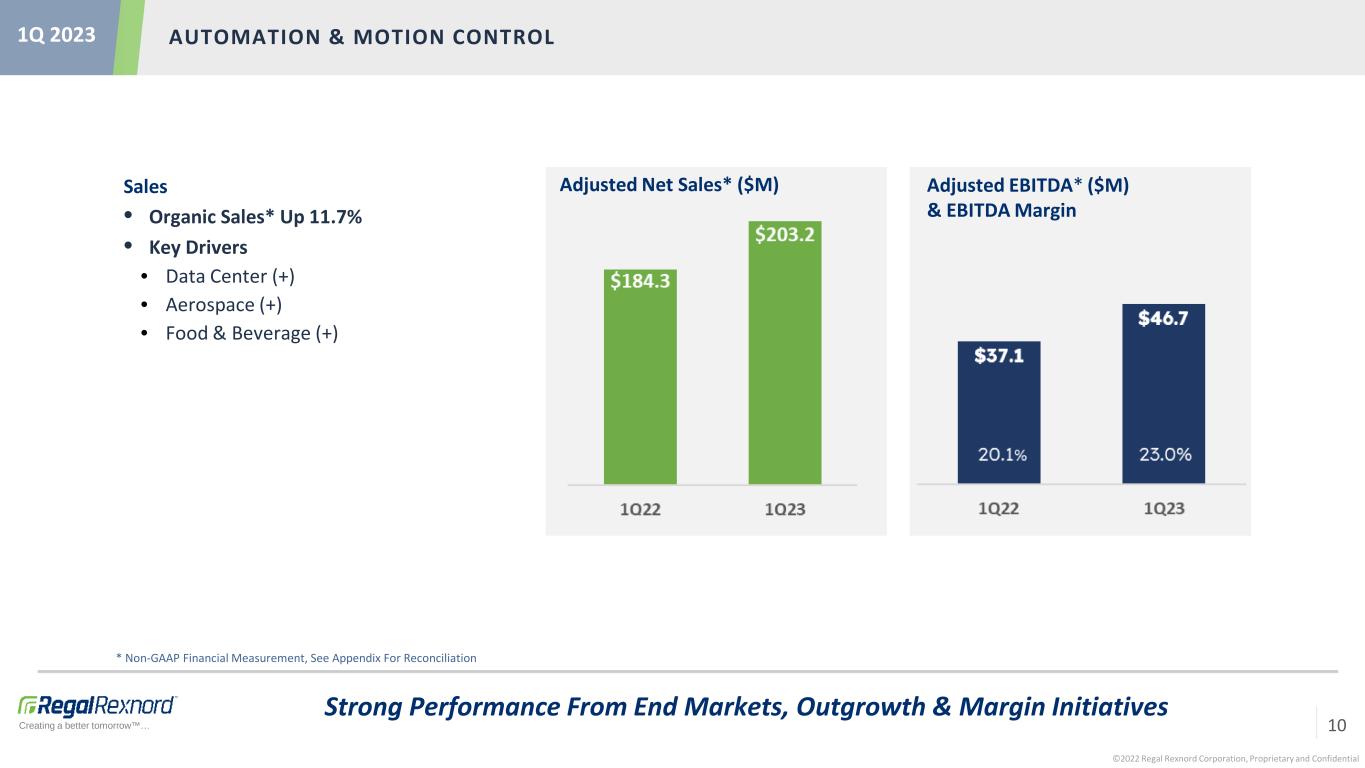 1Q 2023

AUTOMATION & MOTION CONTROL

Sales
• Organic Sales* Up 11.7%
• Key Drivers
• Data Center (+)
• Aerospace (+)
• Food & Beverage (+)

Adjusted Net Sales* ($M)

$184.3
$203.2
1Q22
1Q23

Adjusted EBITDA* ($M)
& EBITDA Margin

$37.1
$46.7
20.1%
23.0%
1Q22
1Q23

* Non-GAAP Financial Measurement, See Appendix For Reconciliation

RegalRexnord
Creating a better tomorrow™...

Strong Performance From End Markets, Outgrowth & Margin Initiatives

10

©2022 Regal Rexnord Corporation, Proprietary and Confidential